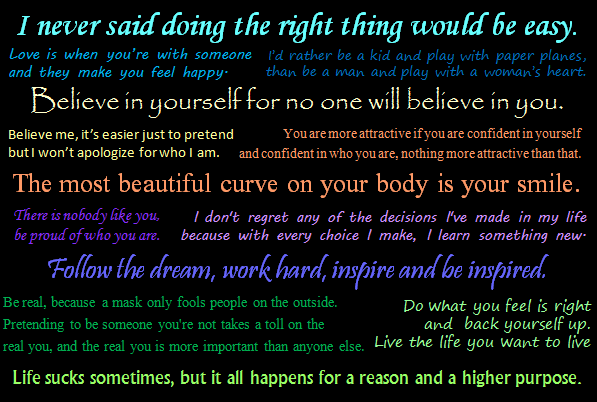 I never said doing the right thing would be easy.

Love is when you're with someone and they make you feel happy.

I'd rather be a kid and play with paper planes, than be a man and play with a woman's heart.

Believe in yourself for no one will believe in you.

Believe me, it's easier just to pretend but I won't apologize for who I am.

You are more attractive if you are confident in yourself and confident in who you are, nothing more attractive than that.

The most beautiful curve on your body is your smile.

There is nobody like you, be proud of who you are.

I don't regret any of the decisions I've made in my life because with every choice I make, I learn something new.

Follow the dream, work hard, inspire and be inspired.

Be real, because a mask only fools people on the outside. Pretending to be someone you're not takes a toll on the real you, and the real you is more important than anyone else.

Do what you feel is right and back yourself up. Live the life you want to live

Life sucks sometimes, but it all happens for a reason and a higher purpose.